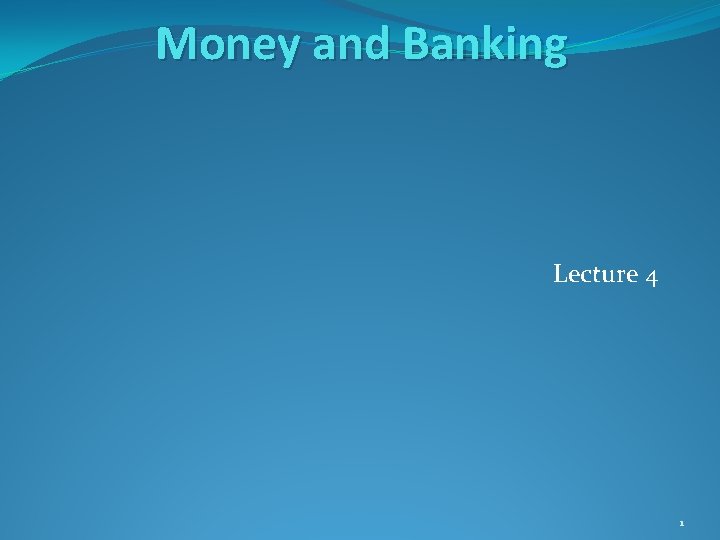 Money and Banking

Lecture 4

1